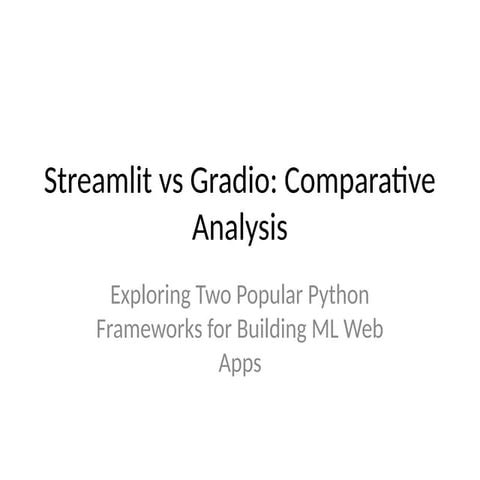 Streamlit vs Gradio: Comparative Analysis

Exploring Two Popular Python Frameworks for Building ML Web Apps